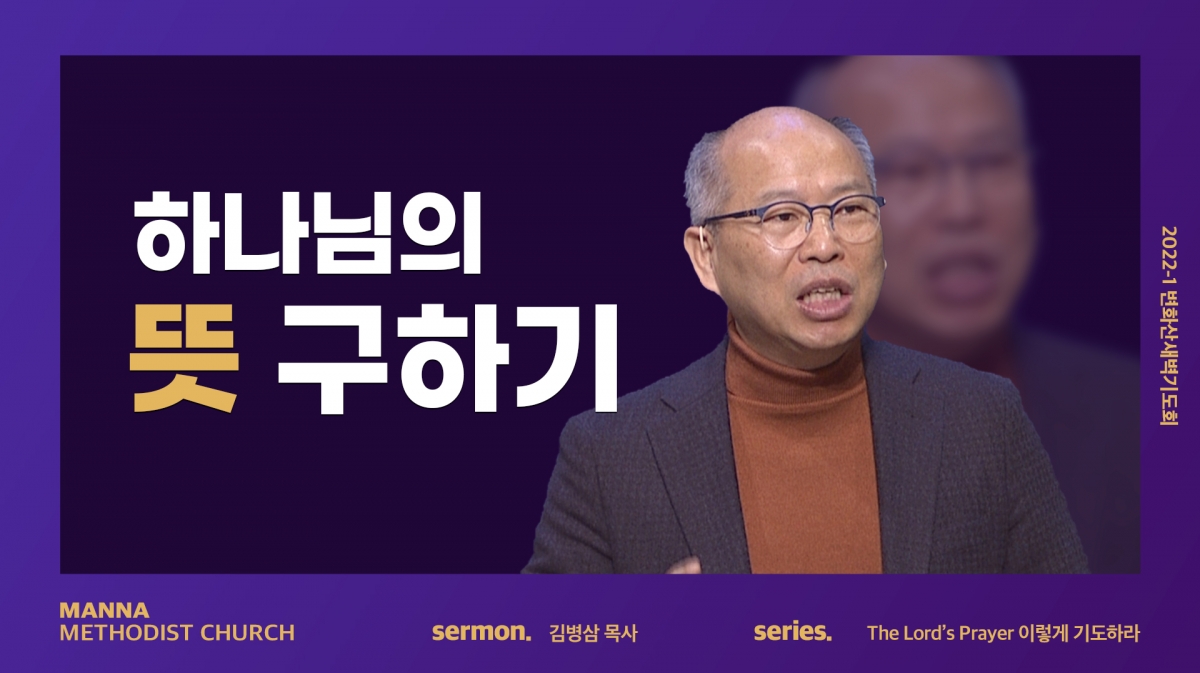 하나님의
뜻 구하기

2022-1 변화산새벽기도회

MANNA
METHODIST CHURCH

sermon. 김병삼 목사

series. The Lord's Prayer 이렇게 기도하라